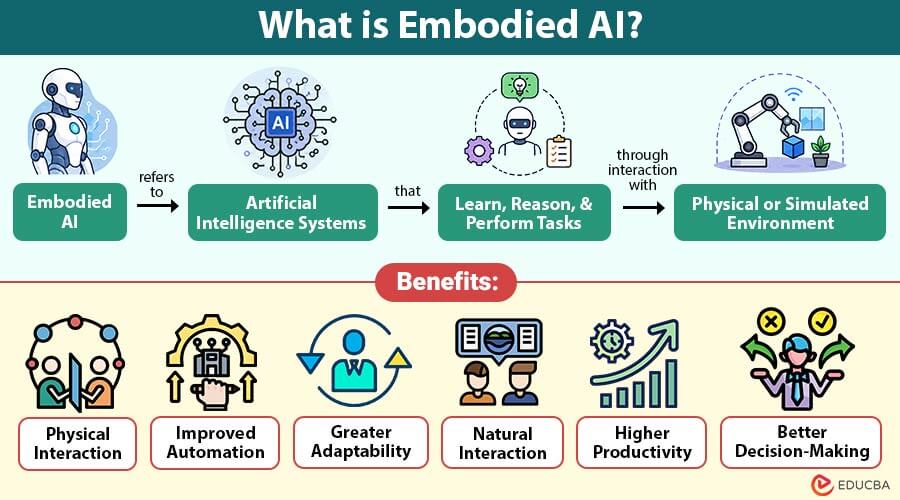 What is Embodied AI?

AI

Embodied AI

refers to

Artificial Intelligence Systems

that

Learn, Reason, & Perform Tasks

through interaction with

Physical or Simulated Environment

Benefits:

Physical Interaction

Improved Automation

Greater Adaptability

Natural Interaction

Higher Productivity

Better Decision-Making

EDUCBA